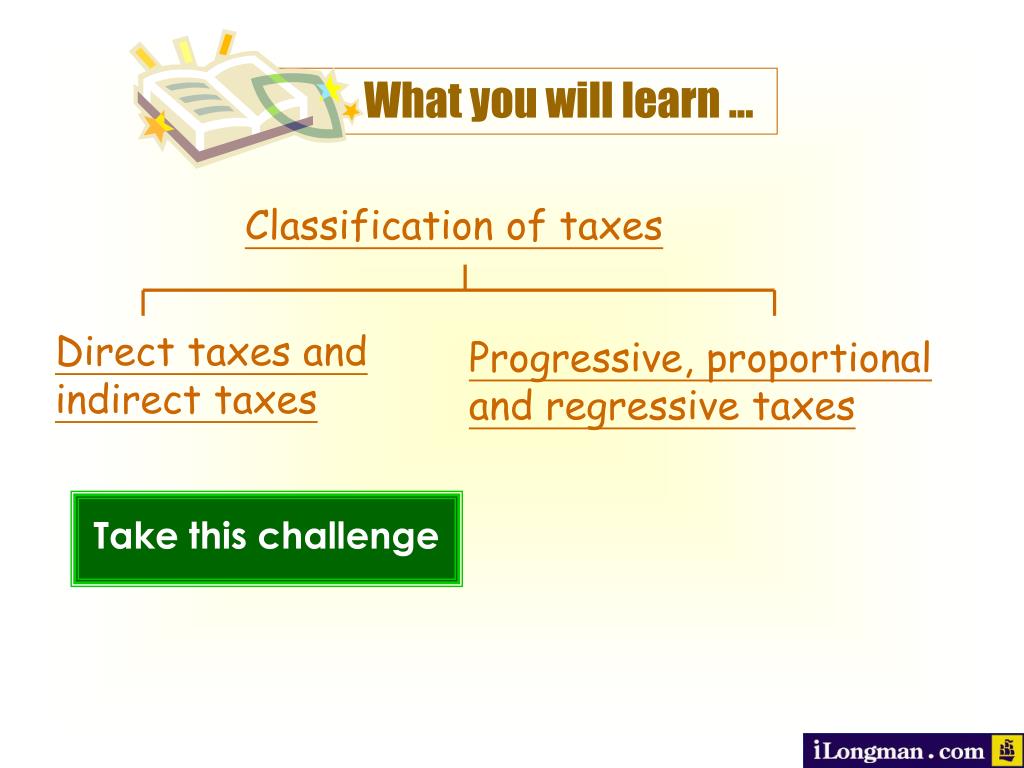 What you will learn ...

Classification of taxes

Direct taxes and indirect taxes

Progressive, proportional and regressive taxes

Take this challenge

iLongman.com